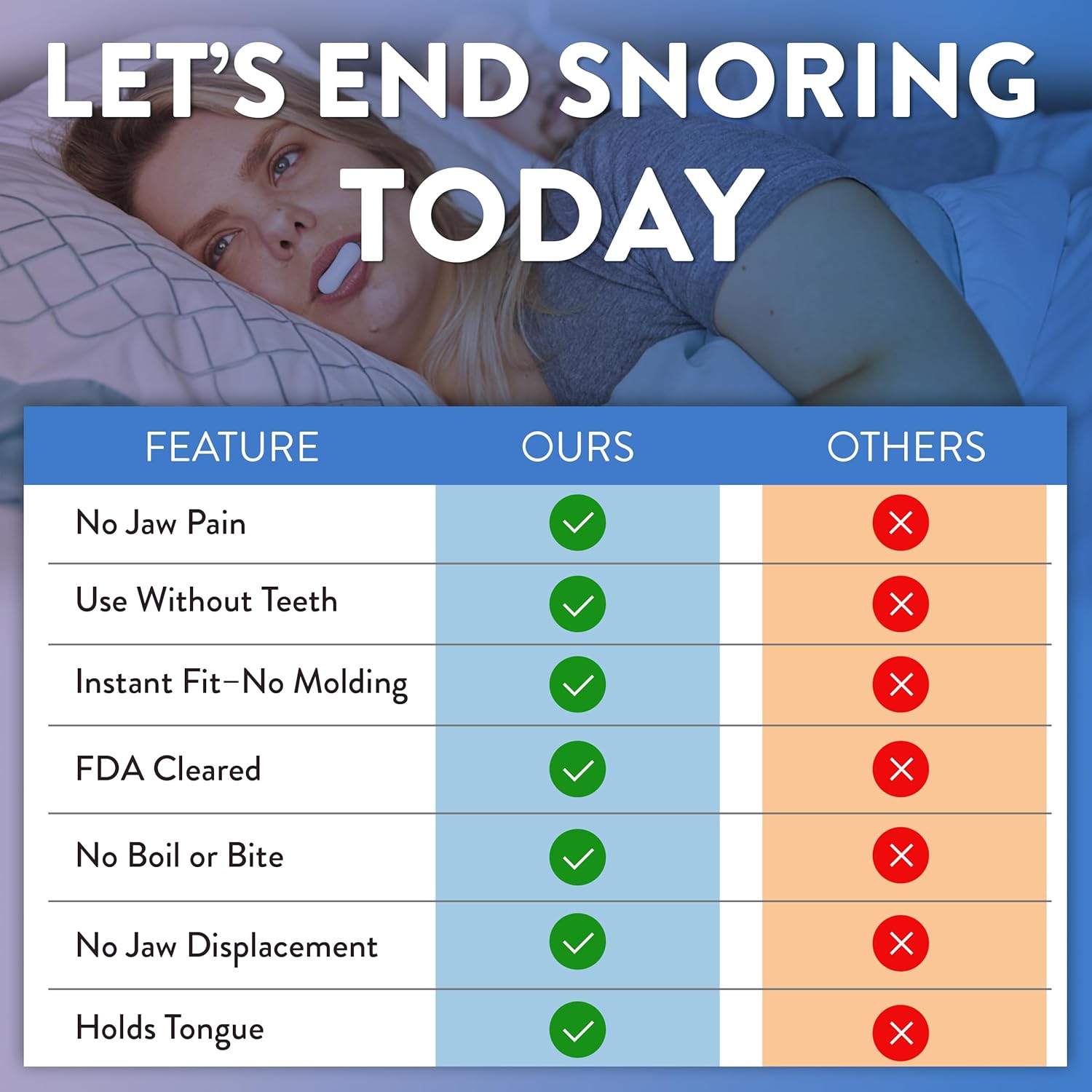 LET'S END SNORING TODAY

| FEATURE | OURS | OTHERS |
|---|---|---|
| No Jaw Pain | ✓ | ✗ |
| Use Without Teeth | ✓ | ✗ |
| Instant Fit–No Molding | ✓ | ✗ |
| FDA Cleared | ✓ | ✗ |
| No Boil or Bite | ✓ | ✗ |
| No Jaw Displacement | ✓ | ✗ |
| Holds Tongue | ✓ | ✗ |